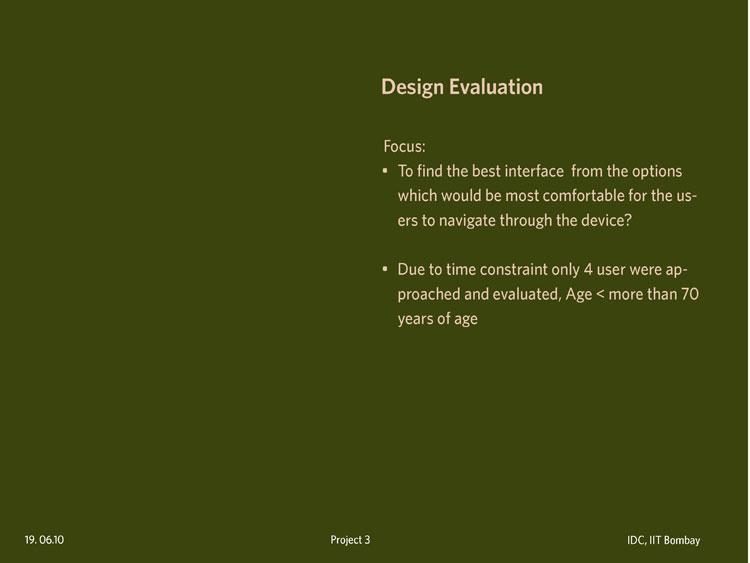 Design Evaluation

Focus:

• To find the best interface from the options which would be most comfortable for the users to navigate through the device?

• Due to time constraint only 4 user were approached and evaluated, Age < more than 70 years of age

19. 06.10

Project 3

IDC, IIT Bombay